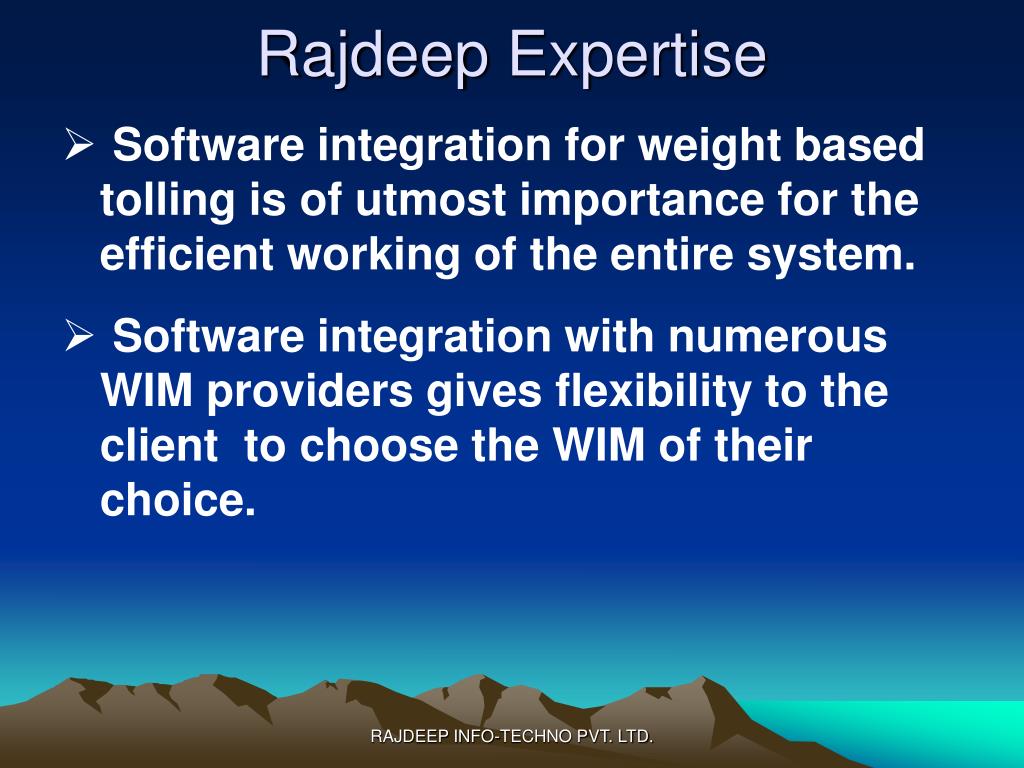 Rajdeep Expertise

➢ Software integration for weight based tolling is of utmost importance for the efficient working of the entire system.

➢ Software integration with numerous WIM providers gives flexibility to the client to choose the WIM of their choice.

RAJDEEP INFO-TECHNO PVT. LTD.